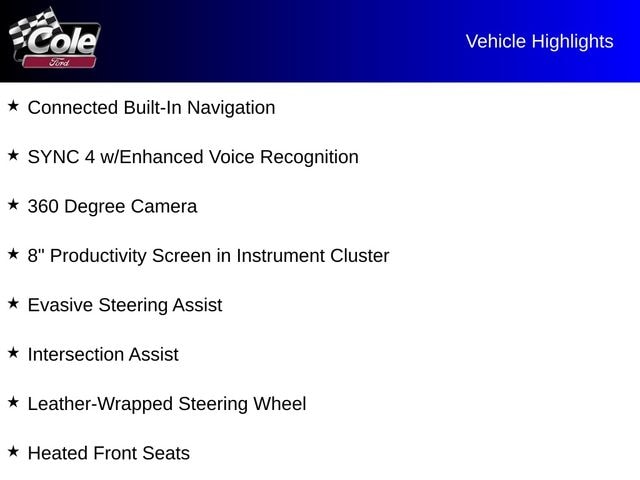 Cole
Ford

Vehicle Highlights

★ Connected Built-In Navigation

★ SYNC 4 w/Enhanced Voice Recognition

★ 360 Degree Camera

★ 8" Productivity Screen in Instrument Cluster

★ Evasive Steering Assist

★ Intersection Assist

★ Leather-Wrapped Steering Wheel

★ Heated Front Seats